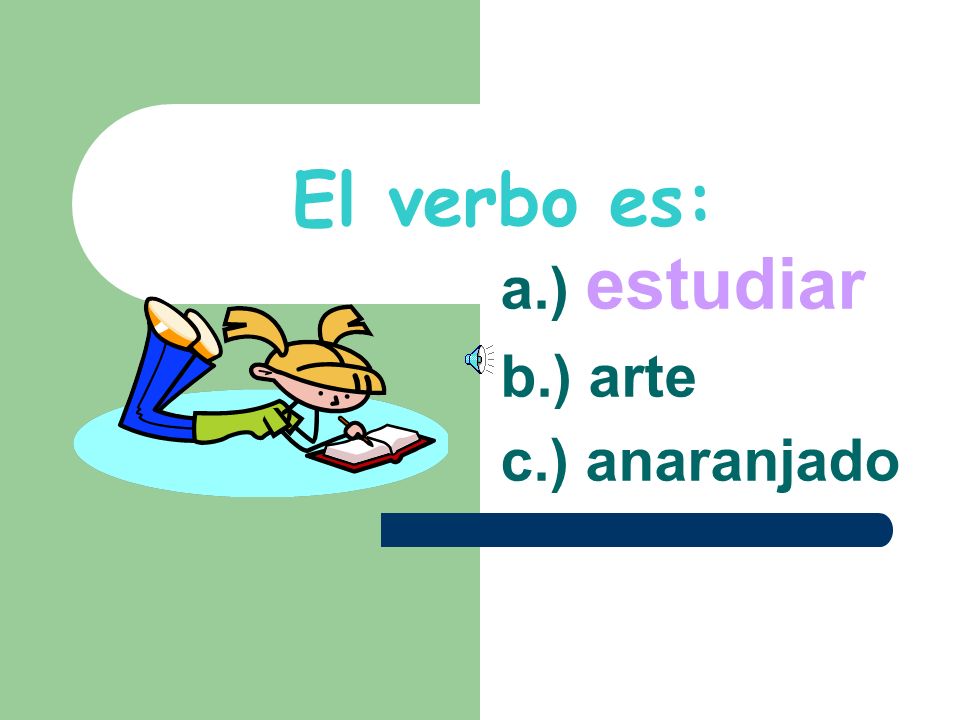 El verbo es:

a.) estudiar
b.) arte
c.) anaranjado